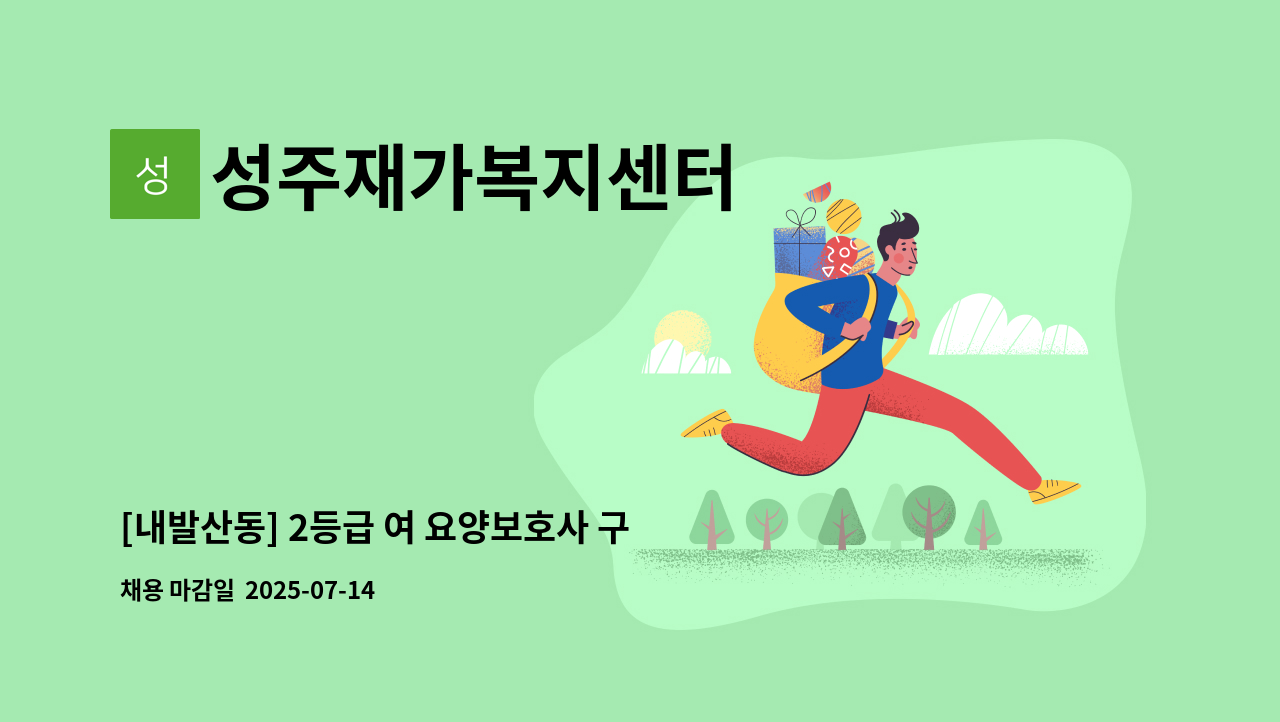 성

성주재가복지센터

[내발산동] 2등급 여 요양보호사 구

채용 마감일 2025-07-14